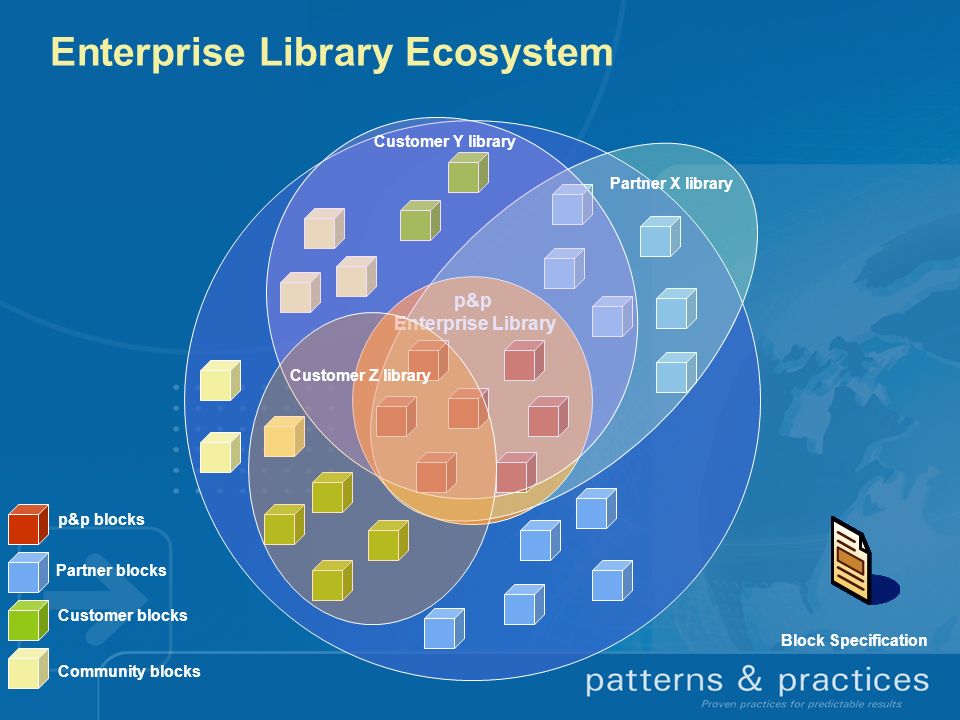 Enterprise Library Ecosystem

Customer Y library

Partner X library

p&p
Enterprise Library

Customer Z library

p&p blocks

Partner blocks

Customer blocks

Community blocks

Block Specification

patterns & practices

Proven practices for predictable results